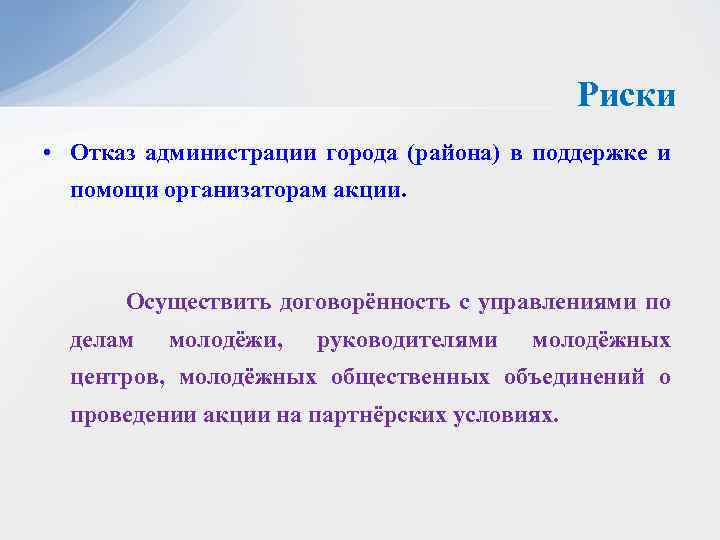 Риски

• Отказ администрации города (района) в поддержке и помощи организаторам акции.

Осуществить договорённость с управлениями по делам молодёжи, руководителями молодёжных центров, молодёжных общественных объединений о проведении акции на партнёрских условиях.